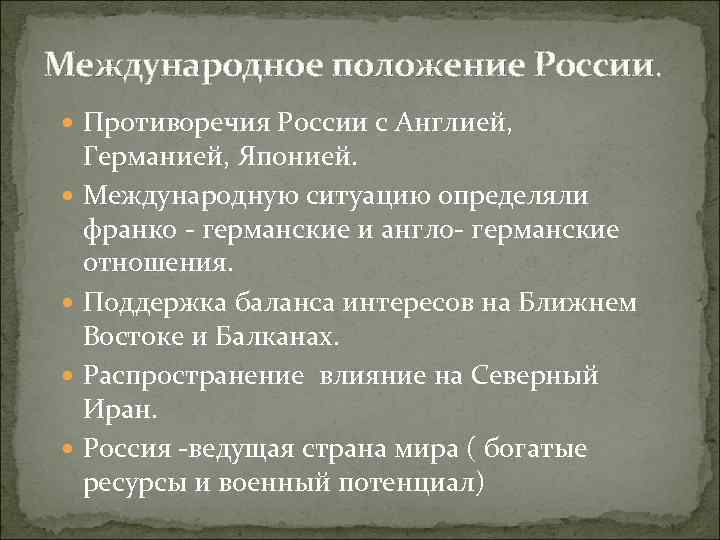 Международное положение России.

Противоречия России с Англией, Германией, Японией.

Международную ситуацию определяли франко - германские и англо- германские отношения.

Поддержка баланса интересов на Ближнем Востоке и Балканах.

Распространение влияние на Северный Иран.

Россия -ведущая страна мира ( богатые ресурсы и военный потенциал)